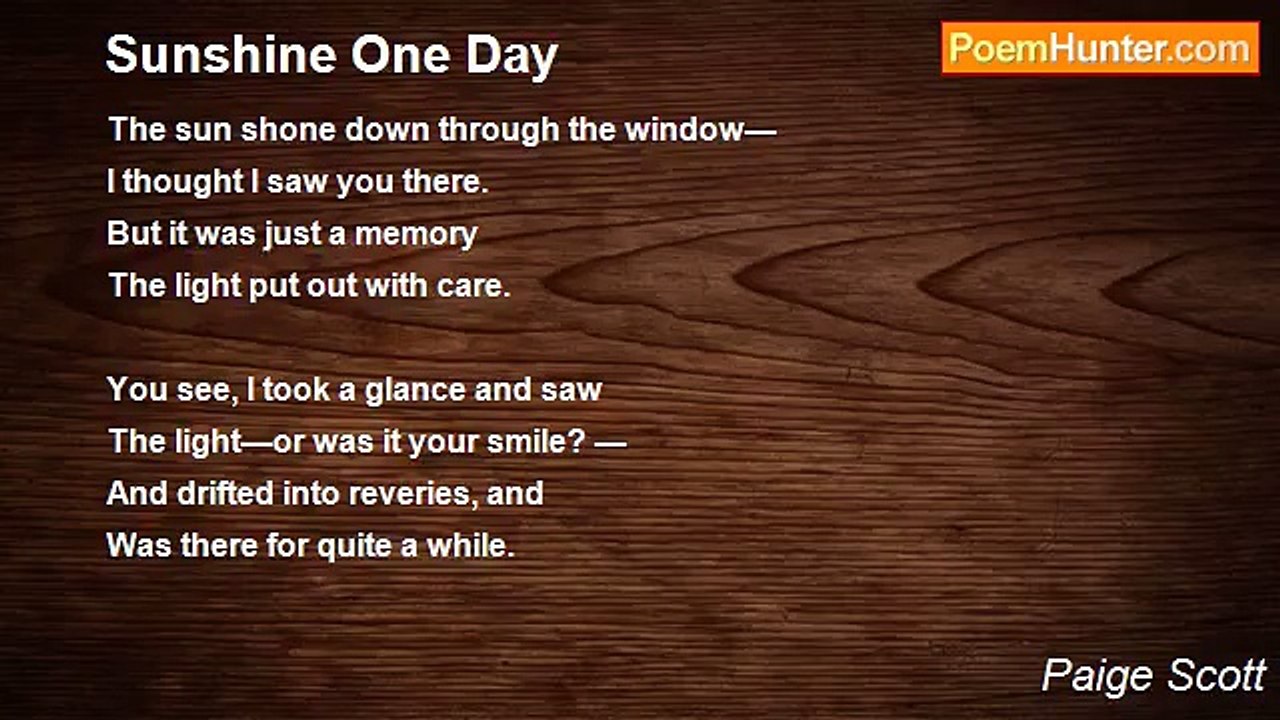 Sunshine One Day

PoemHunter.com

The sun shone down through the window—
I thought I saw you there.
But it was just a memory
The light put out with care.

You see, I took a glance and saw
The light—or was it your smile? —
And drifted into reveries, and
Was there for quite a while.

Paige Scott